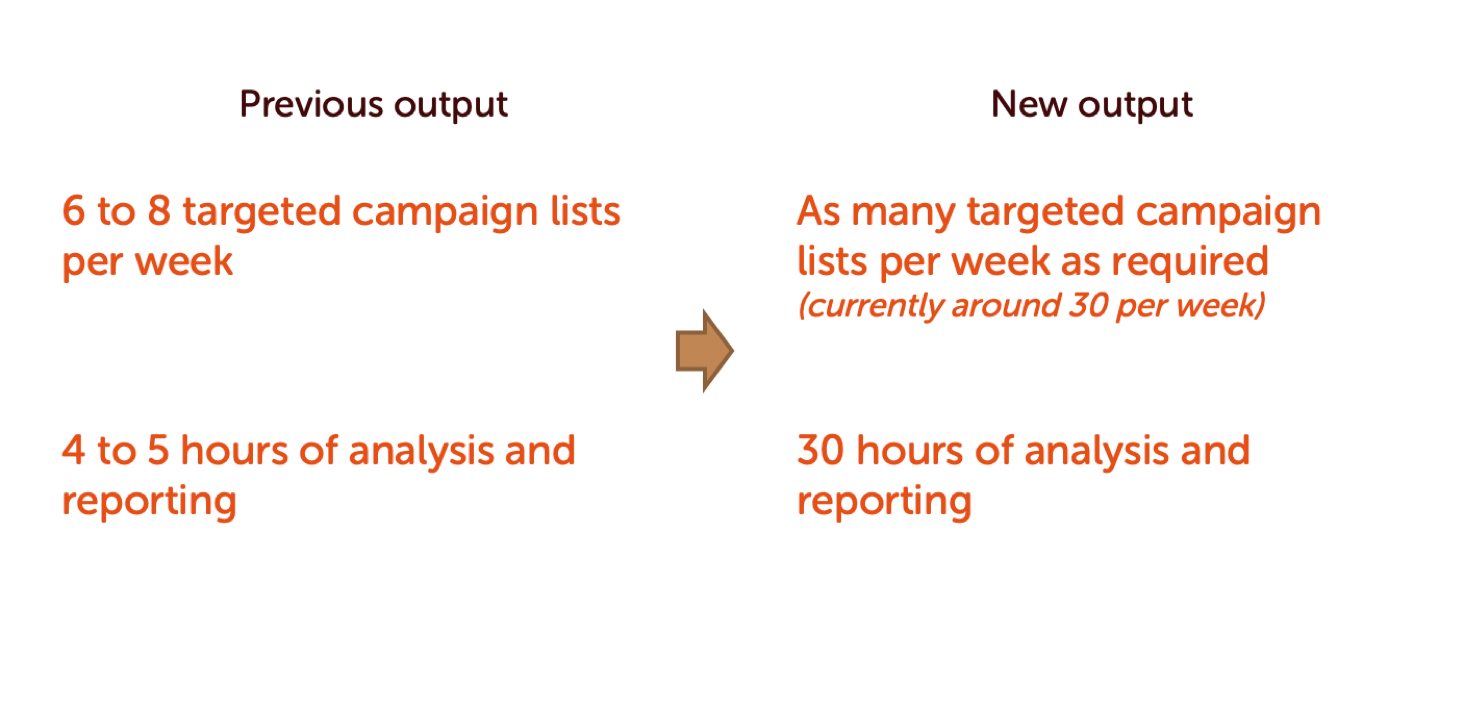 Previous output

6 to 8 targeted campaign lists per week

4 to 5 hours of analysis and reporting

New output

As many targeted campaign lists per week as required
(currently around 30 per week)

30 hours of analysis and reporting